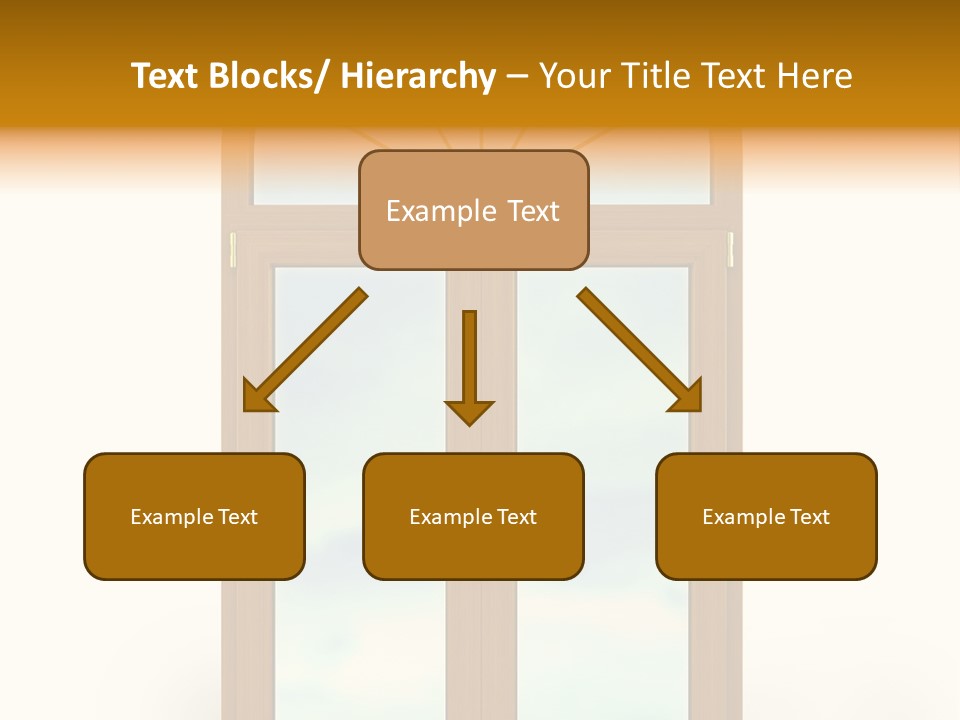 Text Blocks/ Hierarchy – Your Title Text Here

Example Text

Example Text

Example Text

Example Text